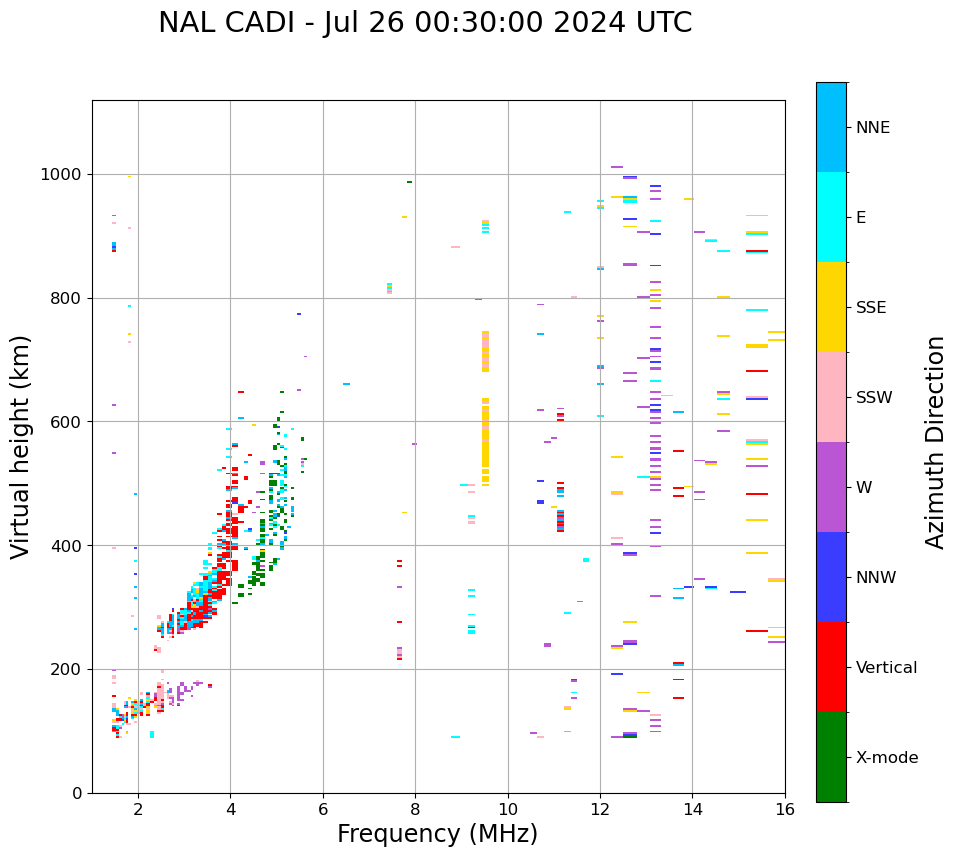 NAL CADI - Jul 26 00:30:00 2024 UTC

Virtual height (km)

1000
800
600
400
200
0

2
4
6
8
10
12
14
16

Frequency (MHz)

NNE
E
SSE
SSW
W
NNW
Vertical
X-mode

Azimuth Direction